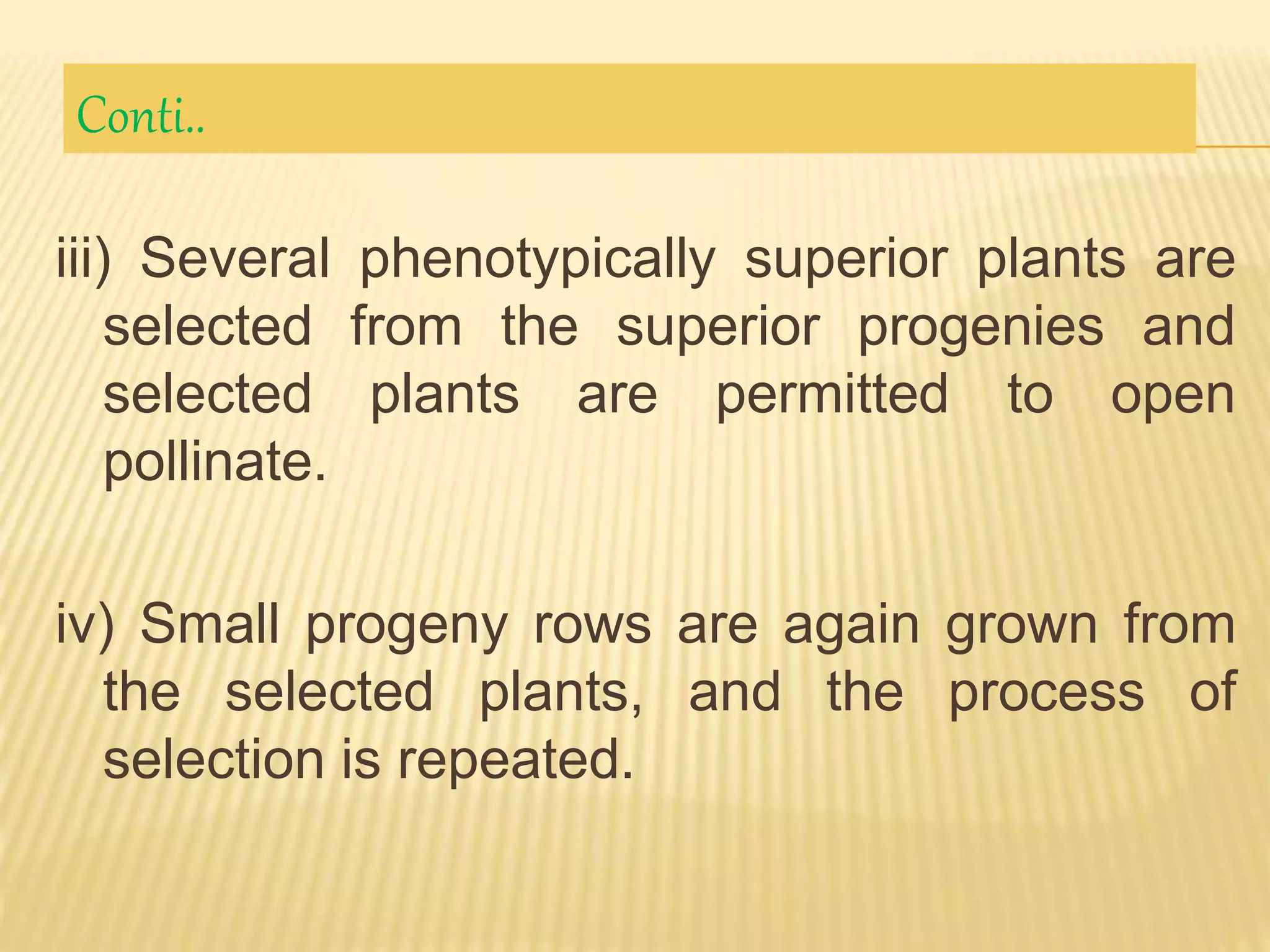 Conti..

iii) Several phenotypically superior plants are selected from the superior progenies and selected plants are permitted to open pollinate.

iv) Small progeny rows are again grown from the selected plants, and the process of selection is repeated.